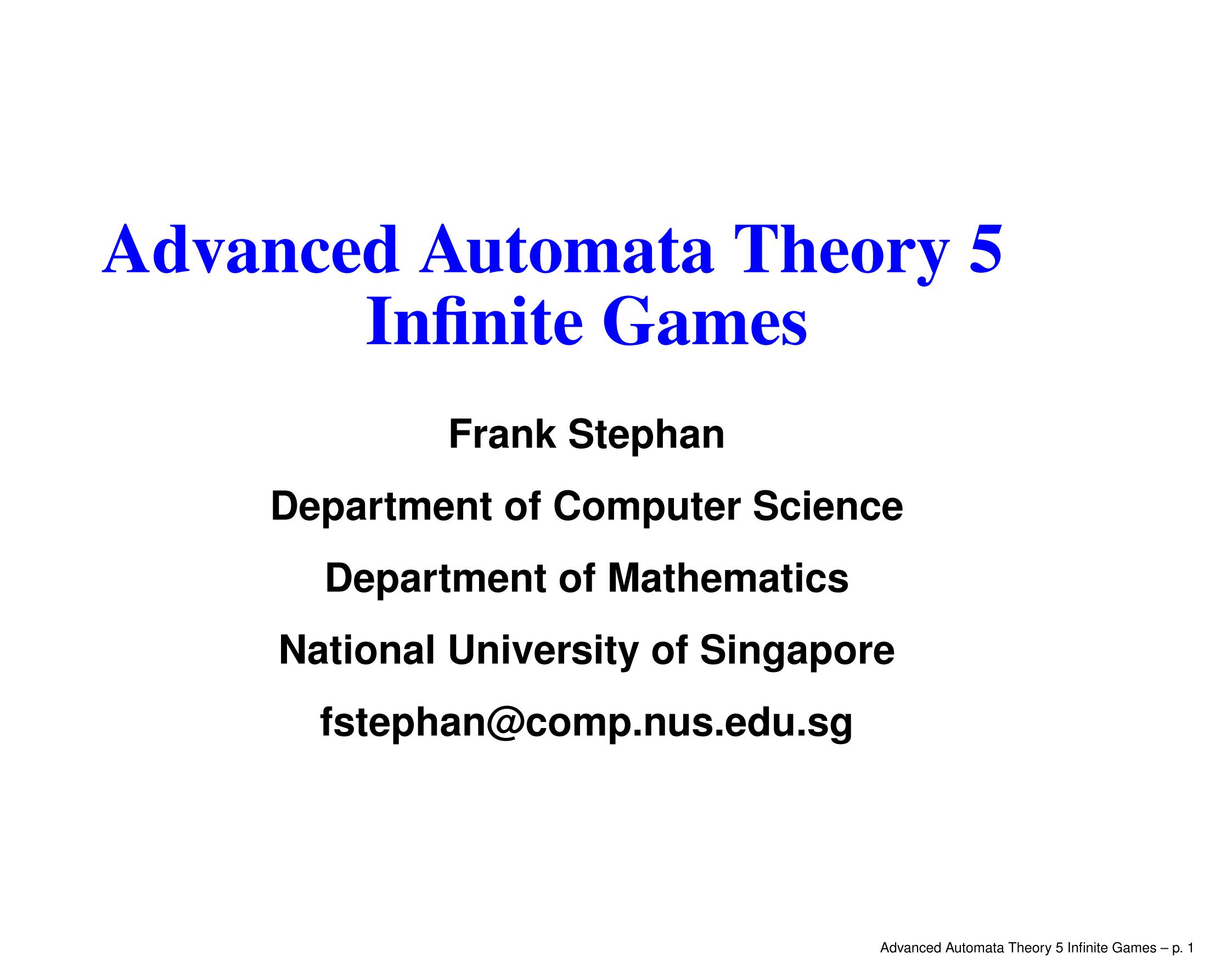 Advanced Automata Theory 5
Infinite Games

Frank Stephan

Department of Computer Science

Department of Mathematics

National University of Singapore

fstephan@comp.nus.edu.sg

Advanced Automata Theory 5 Infinite Games – p. 1